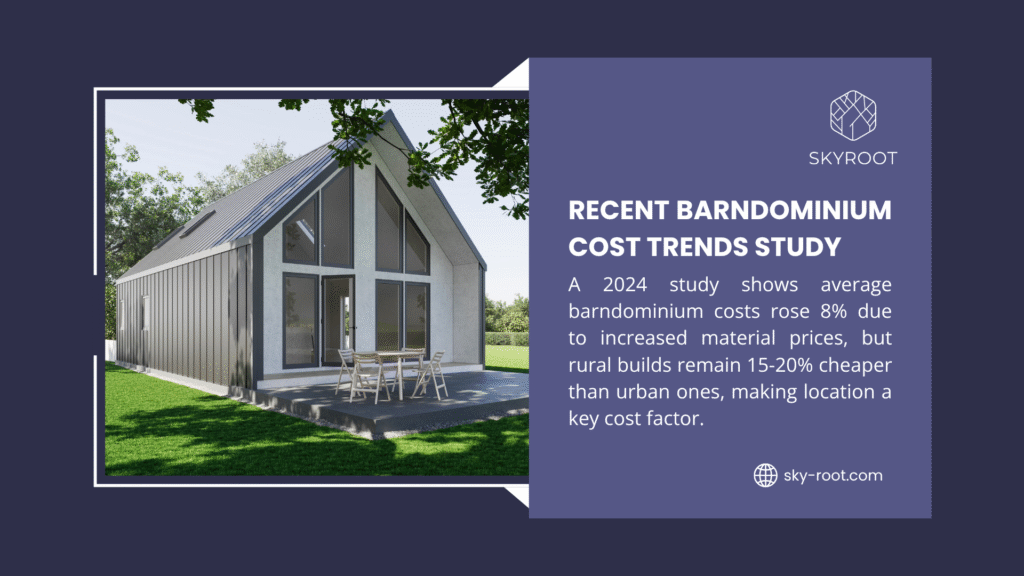 SKYROOT

RECENT BARNDOMINIUM COST TRENDS STUDY

A 2024 study shows average barndominium costs rose 8% due to increased material prices, but rural builds remain 15-20% cheaper than urban ones, making location a key cost factor.

sky-root.com